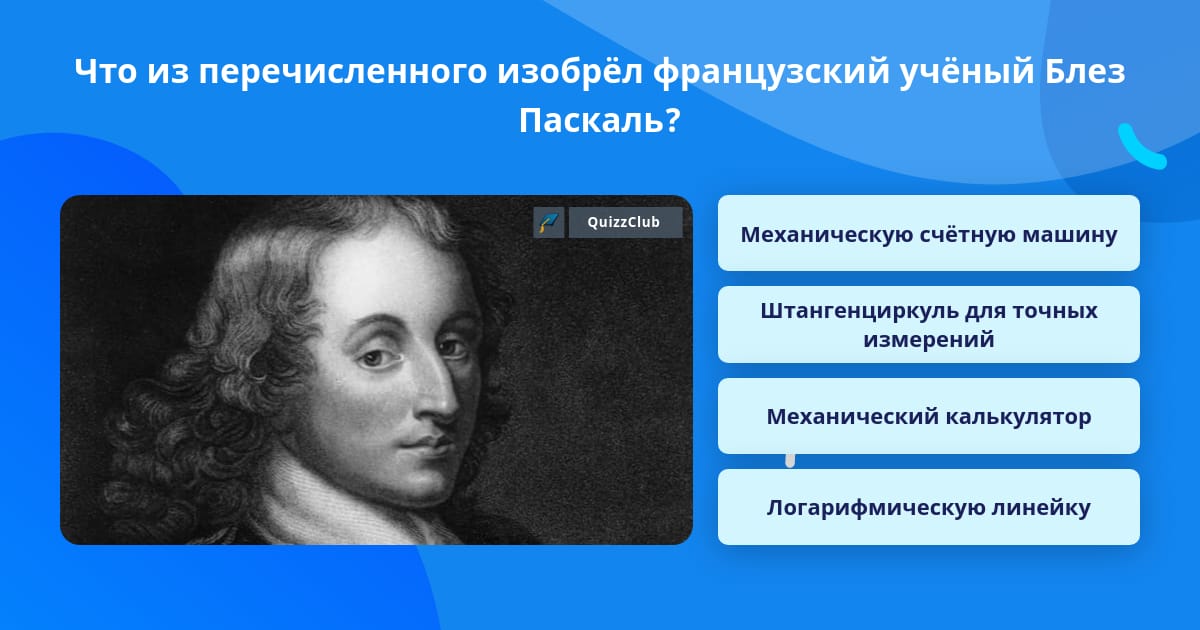 Что из перечисленного изобрёл французский учёный Блез Паскаль?

QuizzClub

Механическую счётную машину

Штангенциркуль для точных измерений

Механический калькулятор

Логарифмическую линейку